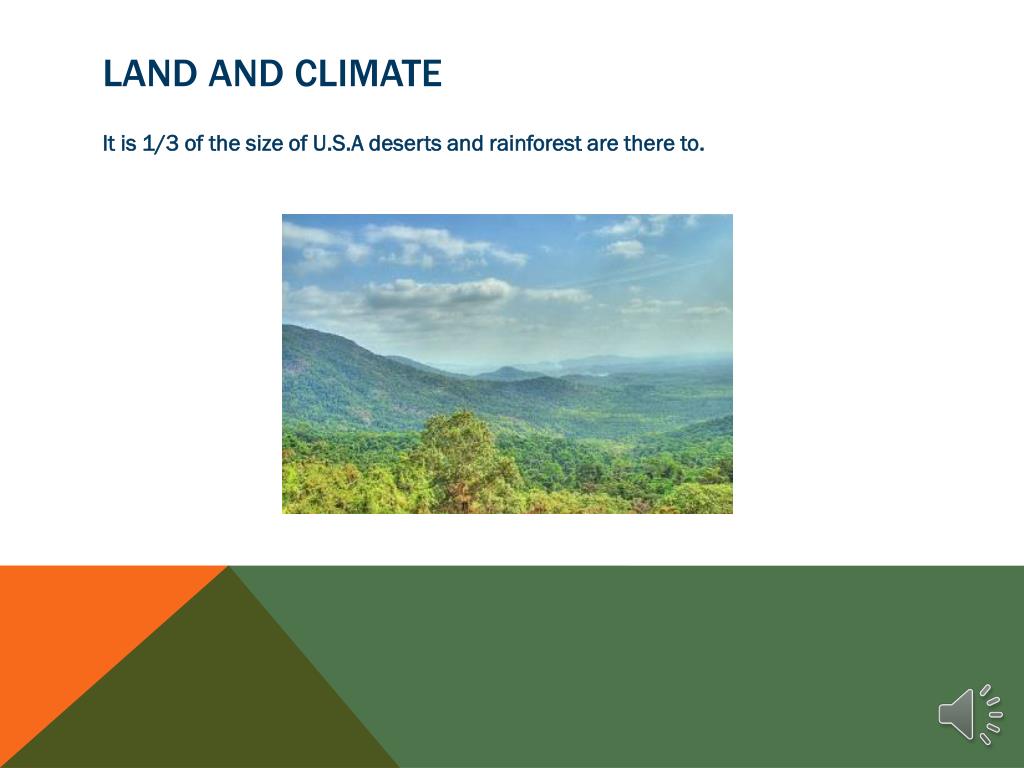 LAND AND CLIMATE

It is 1/3 of the size of U.S.A deserts and rainforest are there to.